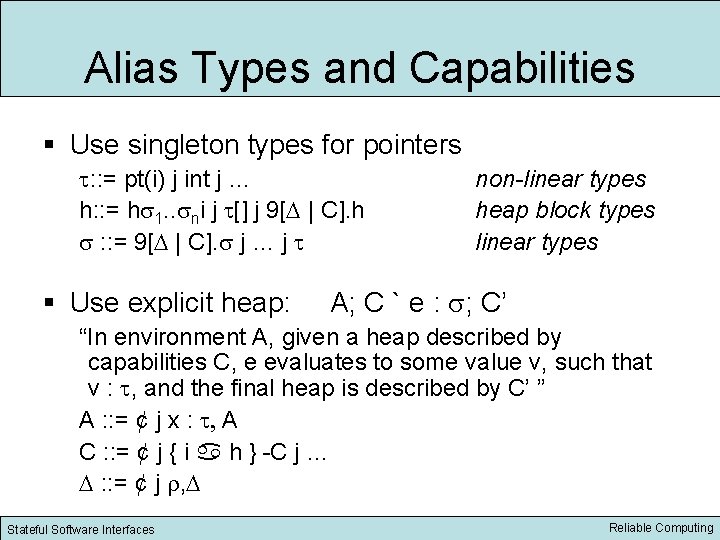 Alias Types and Capabilities

▪ Use singleton types for pointers

$\tau$::= pt(i) j int j ... non-linear types

h::= h$\sigma_1$..$\sigma_n$i j $\tau$[] j 9[$\Delta$ | C].h heap block types

$\sigma$ ::= 9[$\Delta$ | C].$\sigma$ j ... j $\tau$ linear types

▪ Use explicit heap: A; C ` e : $\sigma$; C'

"In environment A, given a heap described by capabilities C, e evaluates to some value v, such that v : $\tau$, and the final heap is described by C' "

A ::= ¢ j x : $\tau$, A

C ::= ¢ j { i ♋ h } -C j ...

$\Delta$ ::= ¢ j $\rho$,$\Delta$

Stateful Software Interfaces

Reliable Computing